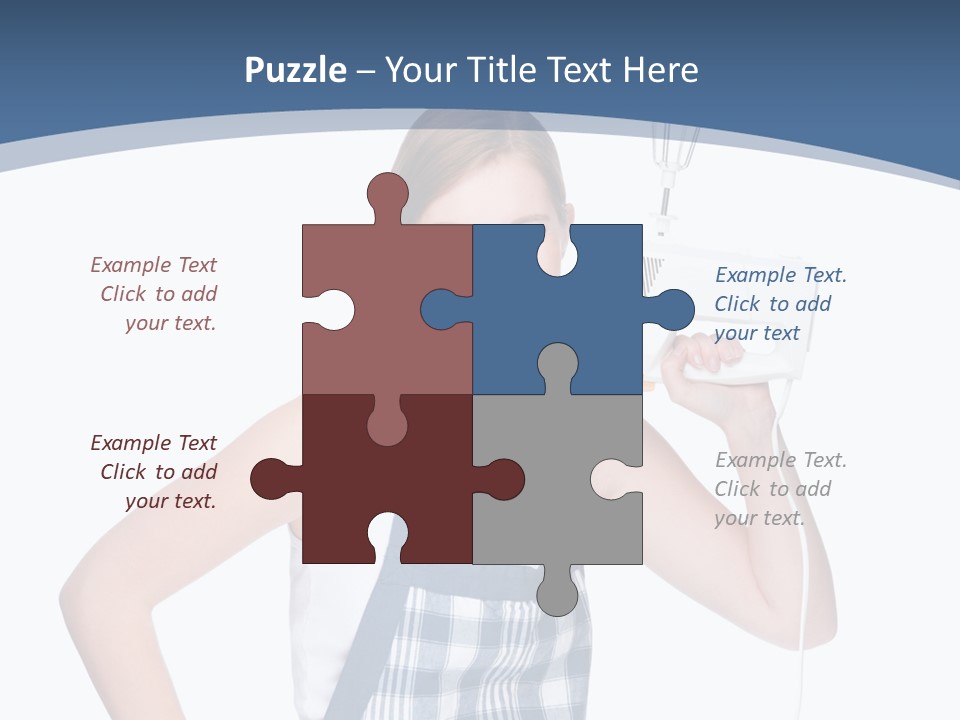 Puzzle – Your Title Text Here

Example Text
Click to add
your text.

Example Text.
Click to add
your text

Example Text
Click to add
your text.

Example Text.
Click to add
your text.